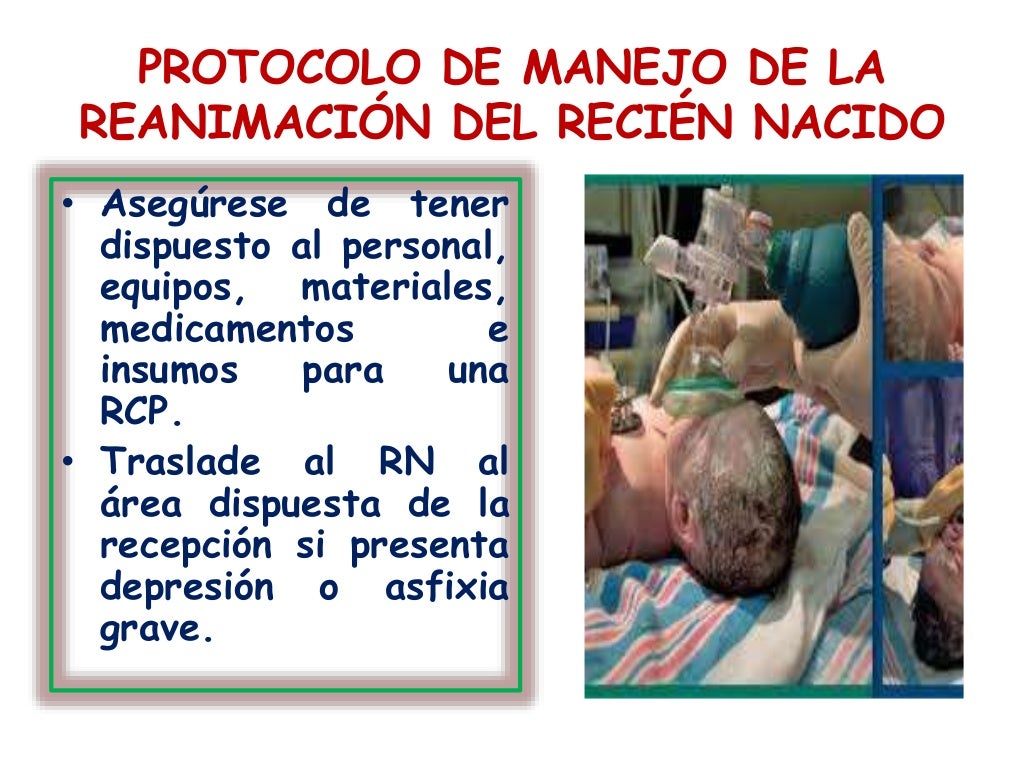 PROTOCOLO DE MANEJO DE LA REANIMACIÓN DEL RECIÉN NACIDO

• Asegúrese de tener dispuesto al personal, equipos, materiales, medicamentos e insumos para una RCP.
• Traslade al RN al área dispuesta de la recepción si presenta depresión o asfixia grave.